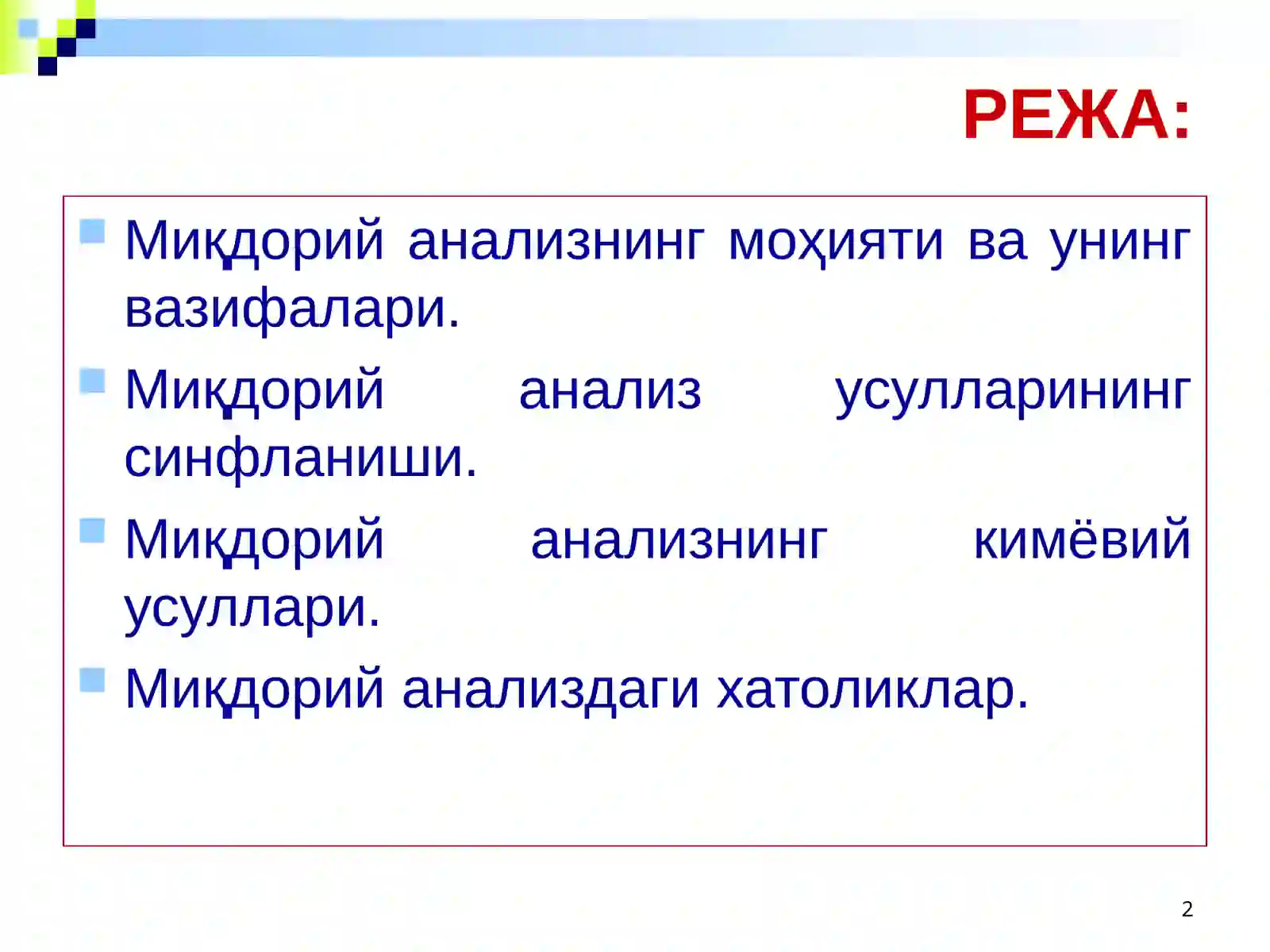 РЕЖА:

Миқдорий анализнинг моҳияти ва унинг вазифалари.

Миқдорий анализ усулларининг синфланиши.

Миқдорий анализнинг кимёвий усуллари.

Миқдорий анализдаги хатоликлар.

2